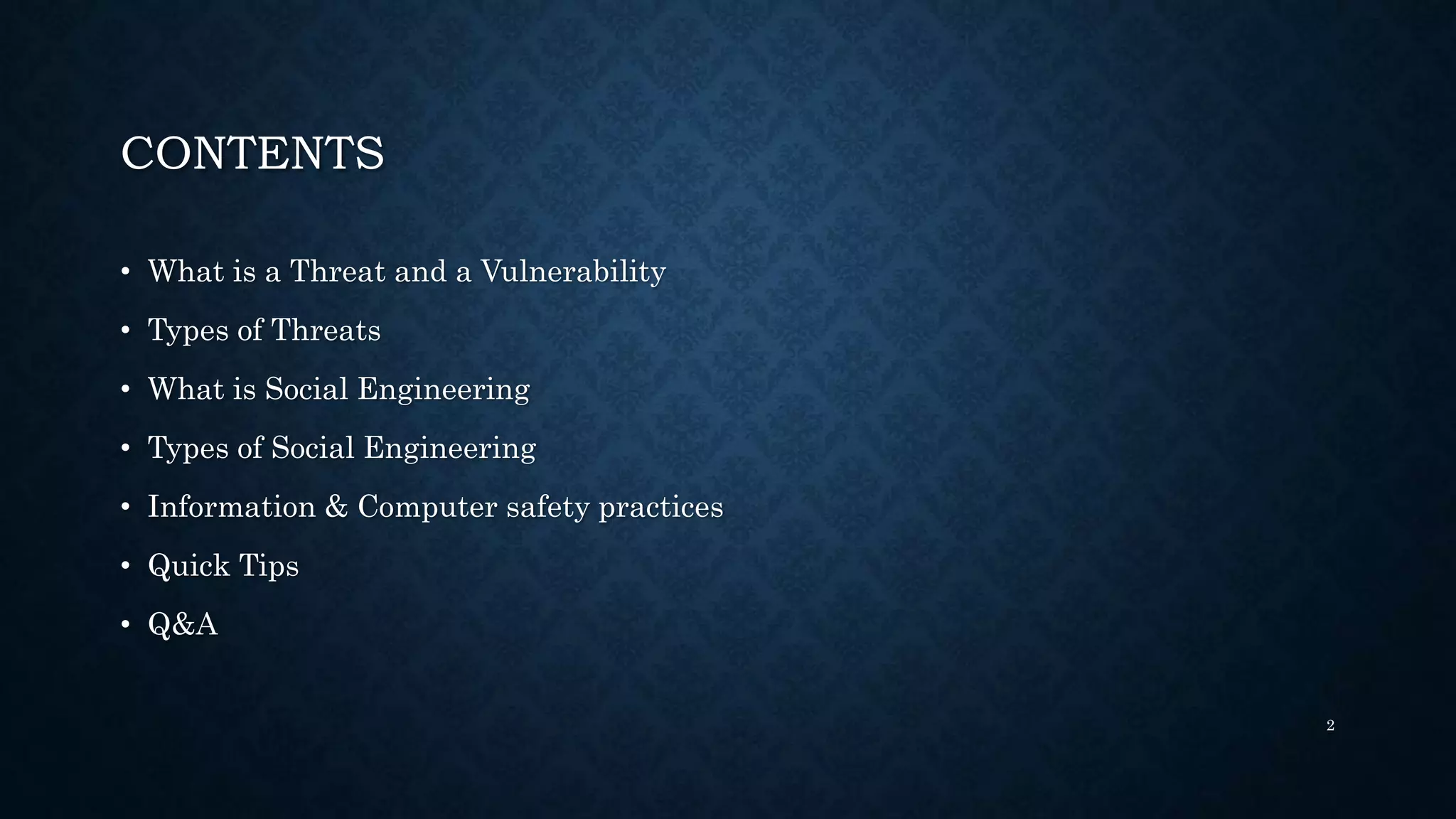 CONTENTS

• What is a Threat and a Vulnerability
• Types of Threats
• What is Social Engineering
• Types of Social Engineering
• Information & Computer safety practices
• Quick Tips
• Q&A

2